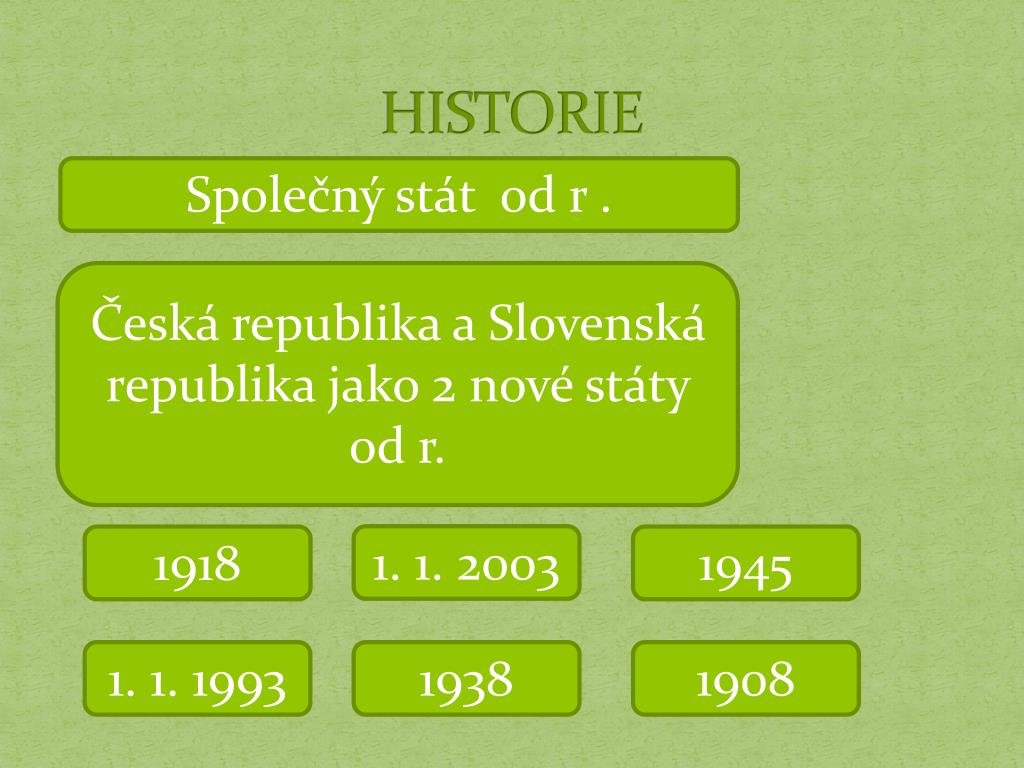 HISTORIE

Společný stát od r .

Česká republika a Slovenská republika jako 2 nové státy od r.

1918

1. 1. 2003

1945

1. 1. 1993

1938

1908